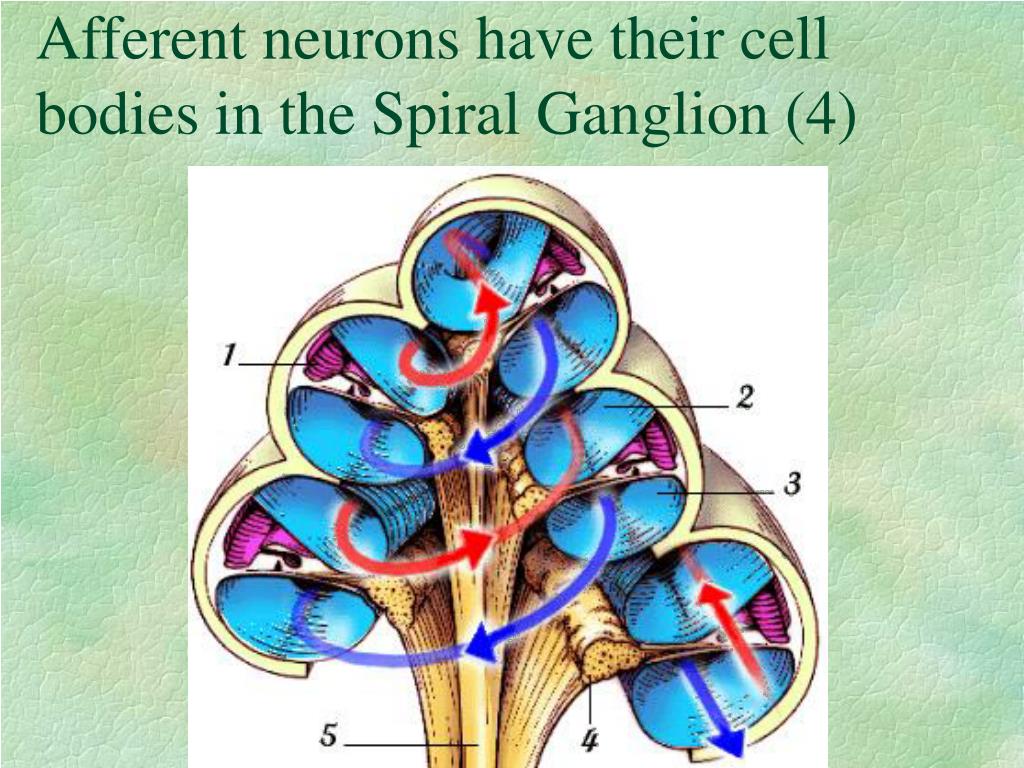 Afferent neurons have their cell bodies in the Spiral Ganglion (4)

1
2
3
5
4